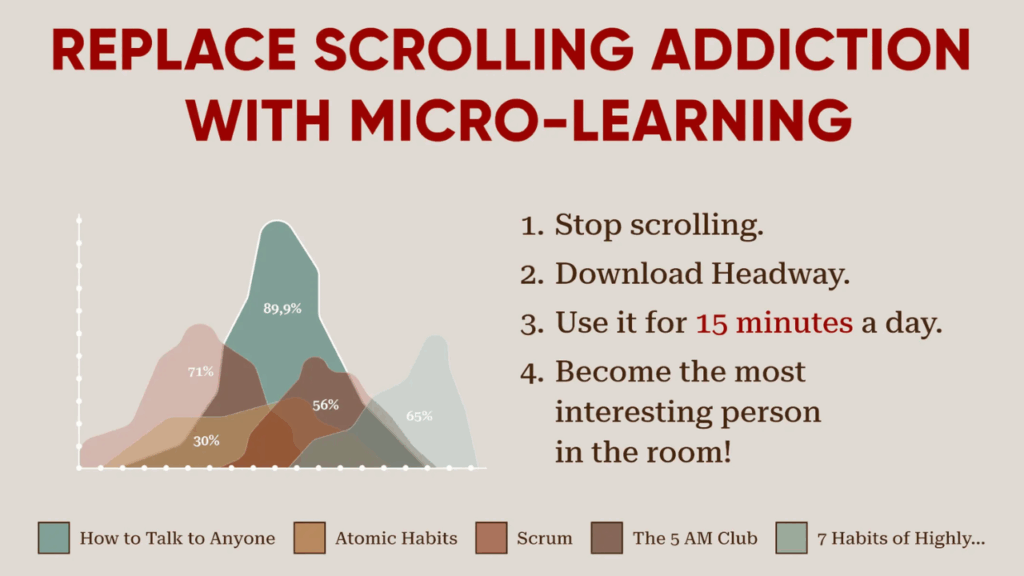 REPLACE SCROLLING ADDICTION WITH MICRO-LEARNING

89,9%

71%

56%

65%

30%

1. Stop scrolling.

2. Download Headway.

3. Use it for 15 minutes a day.

4. Become the most interesting person in the room!

How to Talk to Anyone

Atomic Habits

Scrum

The 5 AM Club

7 Habits of Highly...